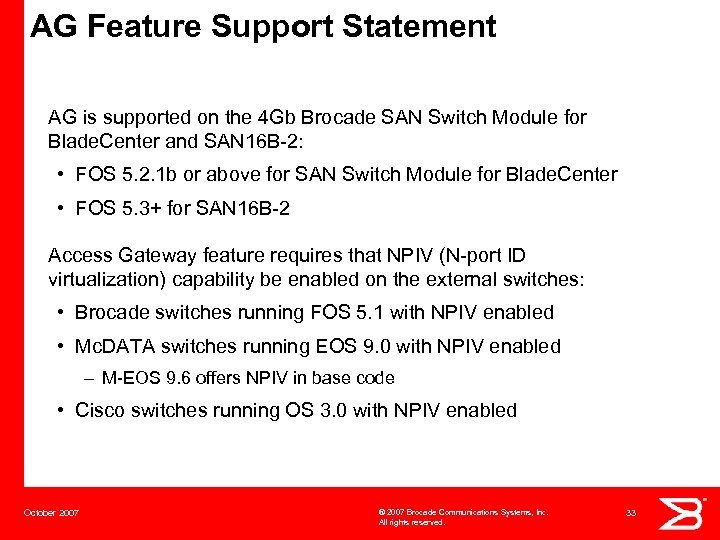 AG Feature Support Statement

AG is supported on the 4Gb Brocade SAN Switch Module for BladeCenter and SAN16B-2:

• FOS 5.2.1b or above for SAN Switch Module for BladeCenter
• FOS 5.3+ for SAN16B-2

Access Gateway feature requires that NPIV (N-port ID virtualization) capability be enabled on the external switches:

• Brocade switches running FOS 5.1 with NPIV enabled
• McDATA switches running EOS 9.0 with NPIV enabled
– M-EOS 9.6 offers NPIV in base code
• Cisco switches running OS 3.0 with NPIV enabled

October 2007

© 2007 Brocade Communications Systems, Inc. All rights reserved.

33